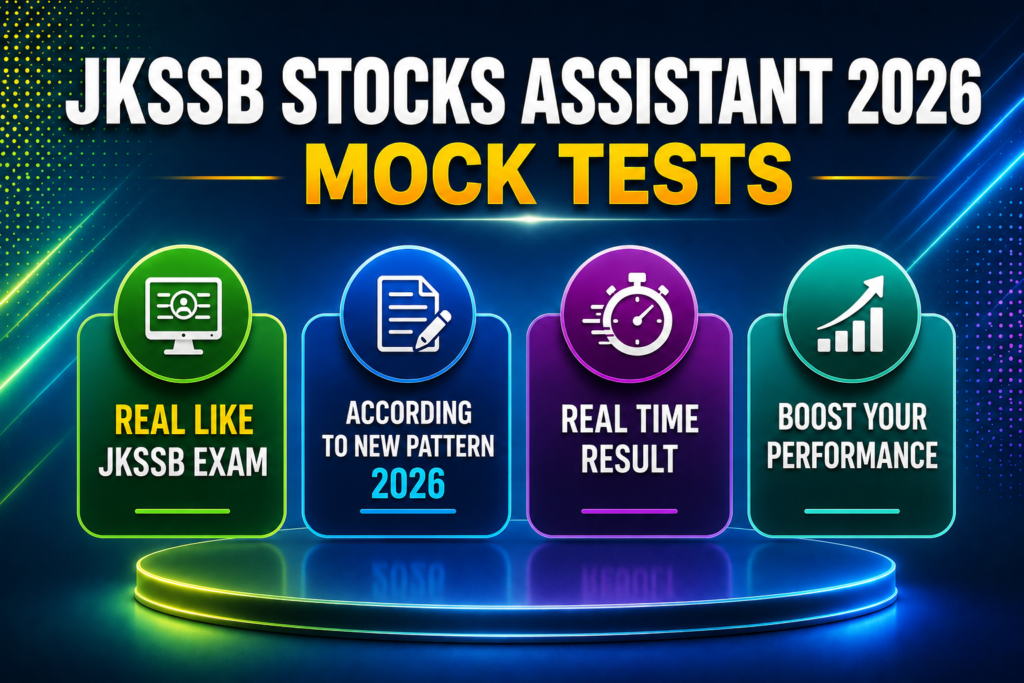 JKSSB STOCKS ASSISTANT 2026
MOCK TESTS

REAL LIKE
JKSSB EXAM

ACCORDING
TO NEW PATTERN
2026

REAL TIME
RESULT

BOOST YOUR
PERFORMANCE